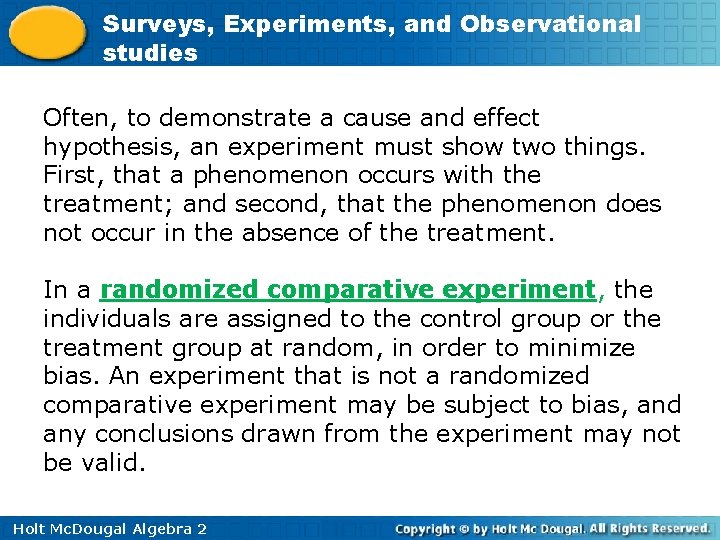 Surveys, Experiments, and Observational studies

Often, to demonstrate a cause and effect hypothesis, an experiment must show two things. First, that a phenomenon occurs with the treatment; and second, that the phenomenon does not occur in the absence of the treatment.

In a randomized comparative experiment, the individuals are assigned to the control group or the treatment group at random, in order to minimize bias. An experiment that is not a randomized comparative experiment may be subject to bias, and any conclusions drawn from the experiment may not be valid.

Holt McDougal Algebra 2

Copyright © by Holt Mc Dougal. All Rights Reserved.